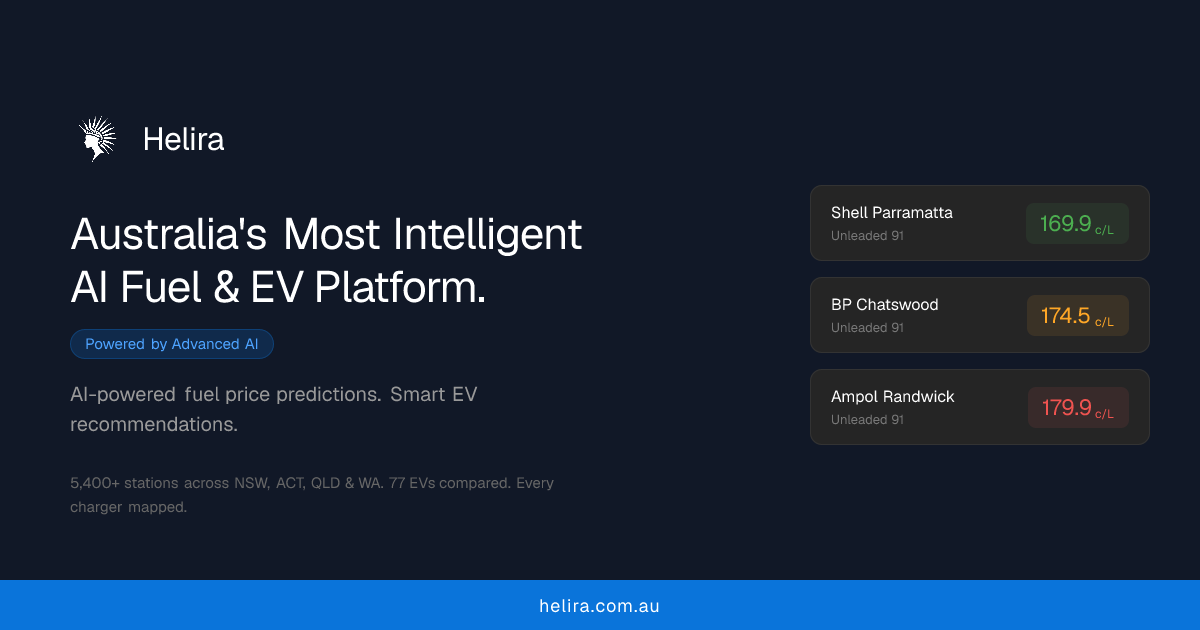 Helira

Australia's Most Intelligent AI Fuel & EV Platform.

Powered by Advanced AI

AI-powered fuel price predictions. Smart EV recommendations.

5,400+ stations across NSW, ACT, QLD & WA. 77 EVs compared. Every charger mapped.

Shell Parramatta
Unleaded 91
169.9 c/L

BP Chatswood
Unleaded 91
174.5 c/L

Ampol Randwick
Unleaded 91
179.9 c/L

helira.com.au